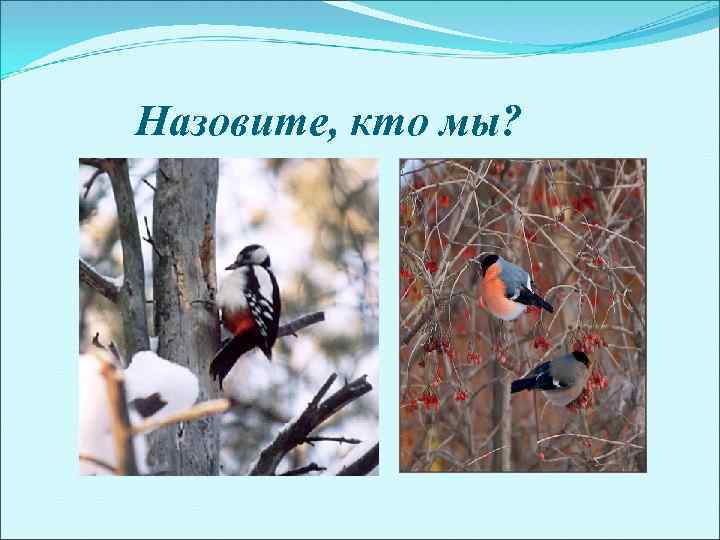 Назовите, кто мы?